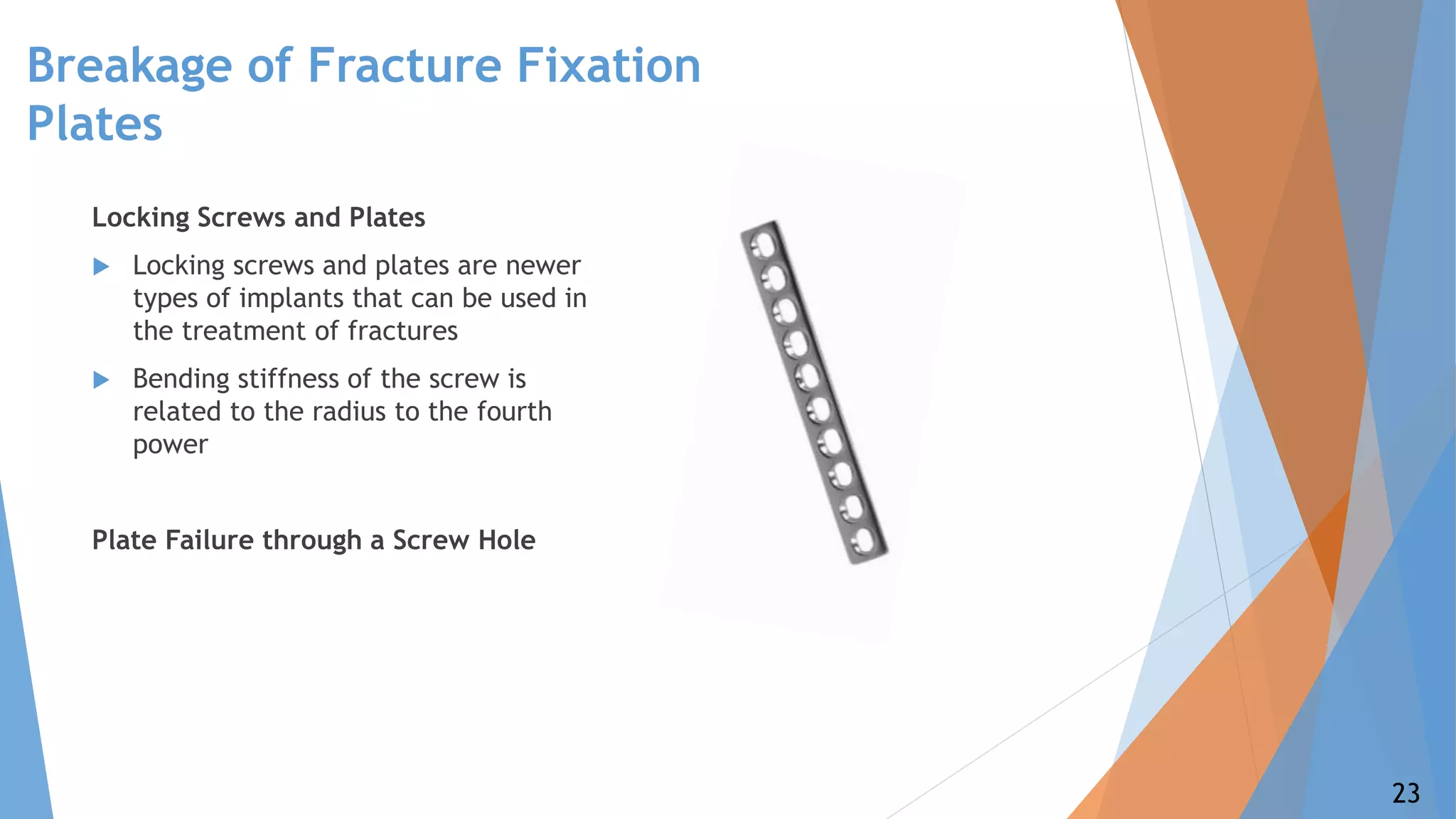 Breakage of Fracture Fixation Plates

Locking Screws and Plates

Locking screws and plates are newer types of implants that can be used in the treatment of fractures

Bending stiffness of the screw is related to the radius to the fourth power

Plate Failure through a Screw Hole

23